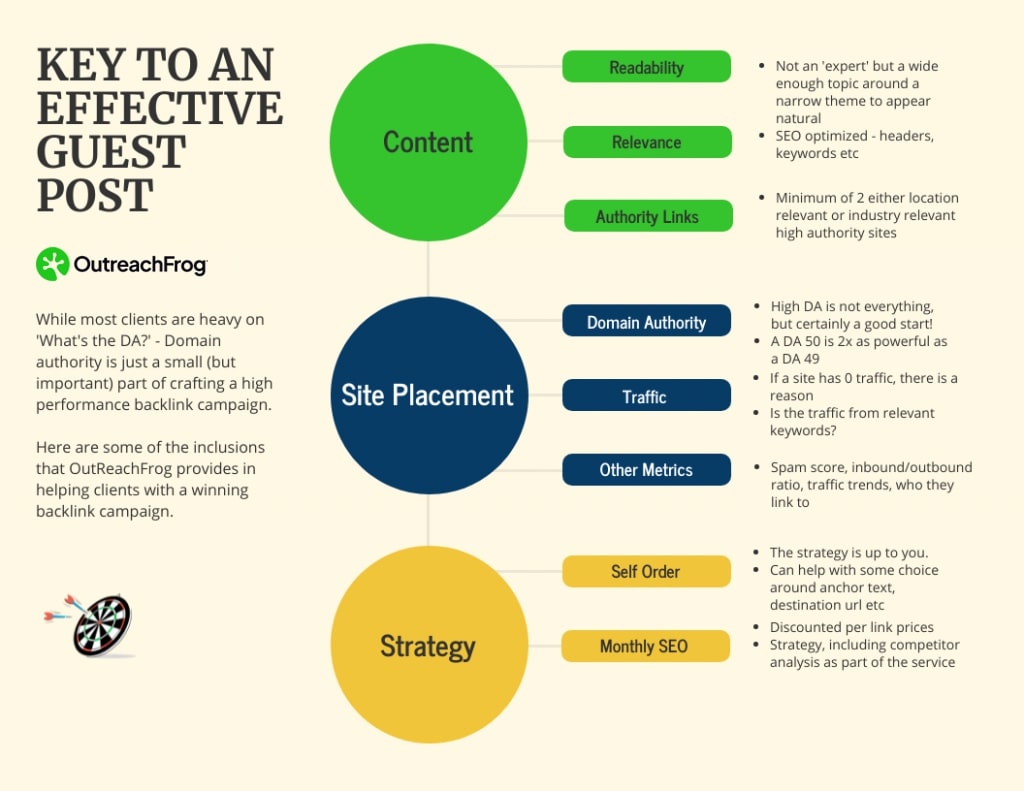 KEY TO AN EFFECTIVE GUEST POST

OutreachFrog

While most clients are heavy on 'What's the DA?' - Domain authority is just a small (but important) part of crafting a high performance backlink campaign.

Here are some of the inclusions that OutReachFrog provides in helping clients with a winning backlink campaign.

Content

Readability

Relevance

Authority Links

- Not an 'expert' but a wide enough topic around a narrow theme to appear natural
- SEO optimized - headers, keywords etc

- Minimum of 2 either location relevant or industry relevant high authority sites

Site Placement

Domain Authority

Traffic

Other Metrics

- High DA is not everything, but certainly a good start!
- A DA 50 is 2x as powerful as a DA 49
- If a site has 0 traffic, there is a reason
- Is the traffic from relevant keywords?

- Spam score, inbound/outbound ratio, traffic trends, who they link to

Strategy

Self Order

Monthly SEO

- The strategy is up to you.
- Can help with some choice around anchor text, destination url etc
- Discounted per link prices
- Strategy, including competitor analysis as part of the service